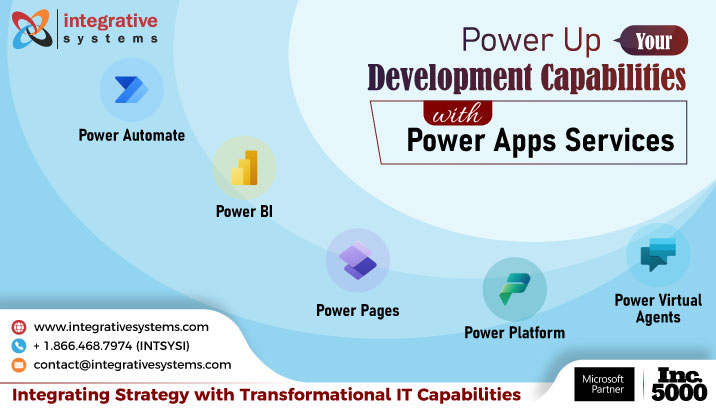 integrative systems

Power Up Your Development Capabilities with Power Apps Services

Power Automate

Power BI

Power Pages

Power Platform

Power Virtual Agents

www.integrativesystems.com
+ 1.866.468.7974 (INTSYSI)
contact@integrativesystems.com

Integrating Strategy with Transformational IT Capabilities

Microsoft Partner

Inc. 5000